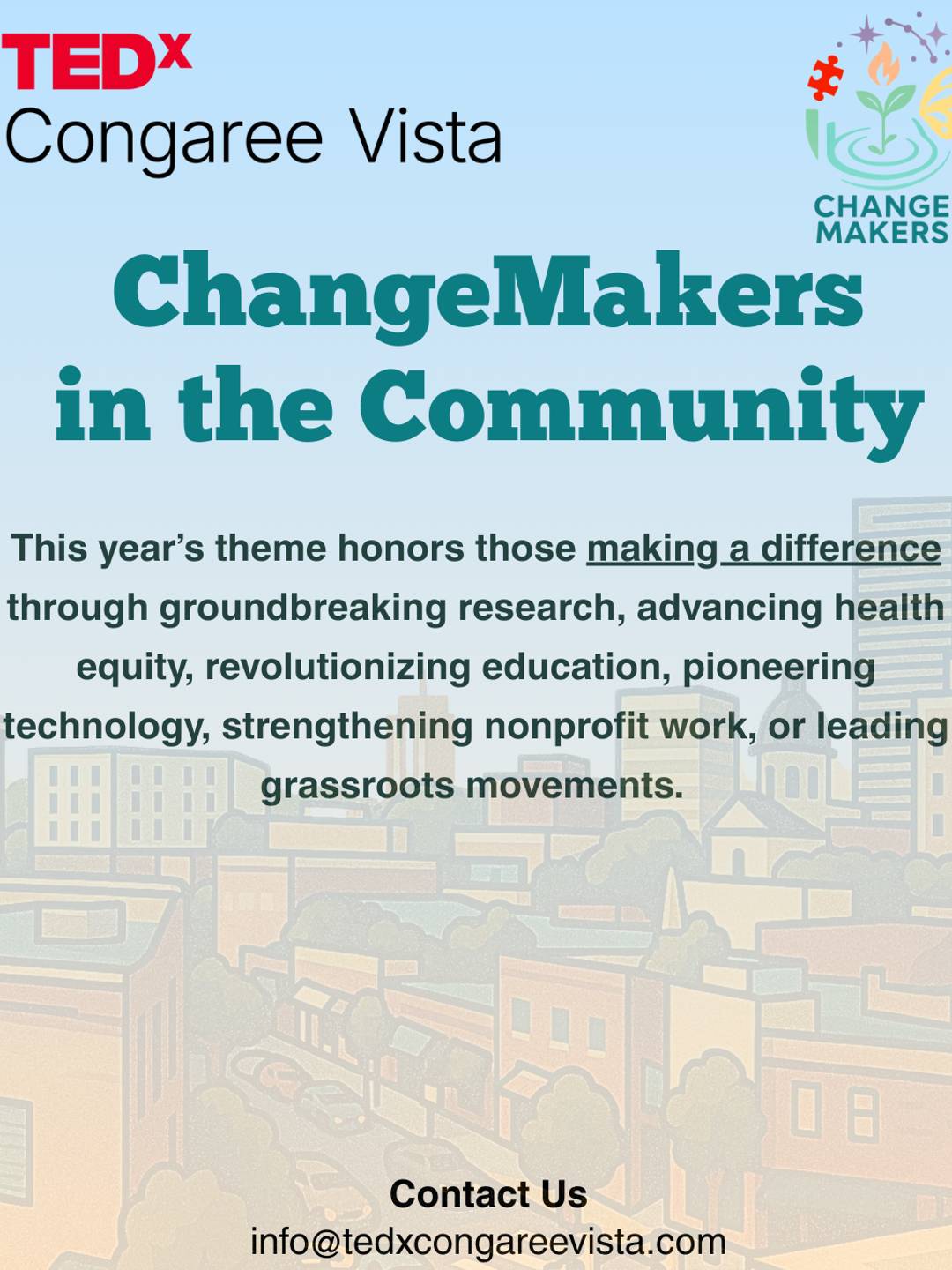 TEDx
Congaree Vista

CHANGE MAKERS

ChangeMakers in the Community

This year's theme honors those making a difference through groundbreaking research, advancing health equity, revolutionizing education, pioneering technology, strengthening nonprofit work, or leading grassroots movements.

Contact Us
info@tedxcongareevista.com